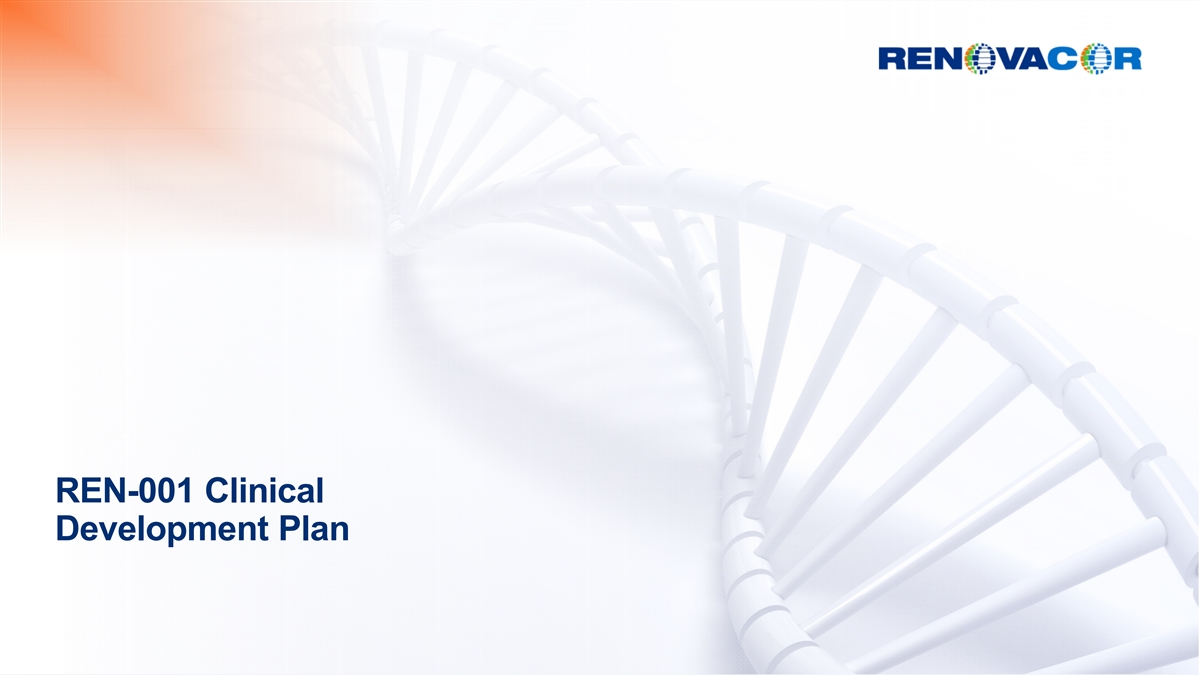 RENOVACOR

REN-001 Clinical Development Plan